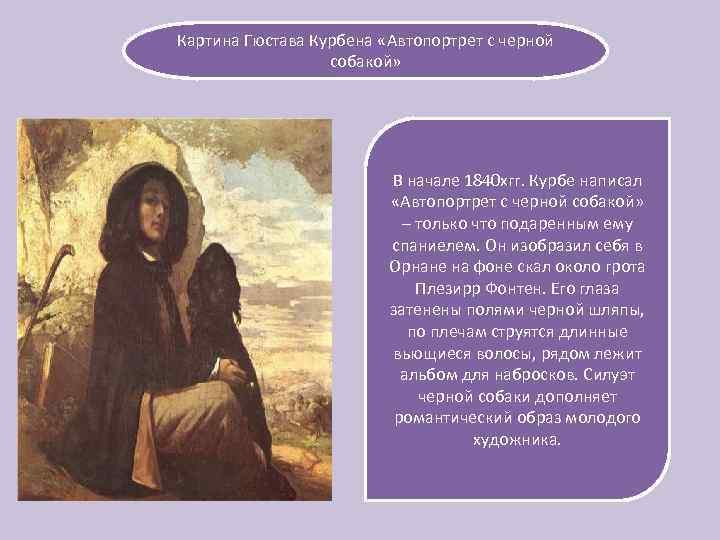 Картина Гюстава Курбена «Автопортрет с черной собакой»

В начале 1840хгг. Курбе написал «Автопортрет с черной собакой» – только что подаренным ему спаниелем. Он изобразил себя в Орнане на фоне скал около грота Плезирр Фонтен. Его глаза затенены полями черной шляпы, по плечам струятся длинные вьющиеся волосы, рядом лежит альбом для набросков. Силуэт черной собаки дополняет романтический образ молодого художника.